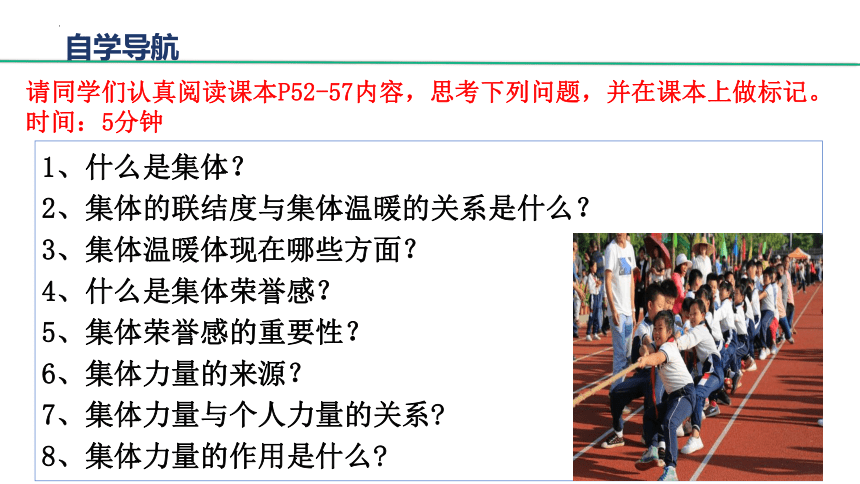 自学导航

请同学们认真阅读课本P52-57内容，思考下列问题，并在课本上做标记。时间：5分钟

1、什么是集体？
2、集体的联结度与集体温暖的关系是什么？
3、集体温暖体现在哪些方面？
4、什么是集体荣誉感？
5、集体荣誉感的重要性？
6、集体力量的来源？
7、集体力量与个人力量的关系？
8、集体力量的作用是什么？